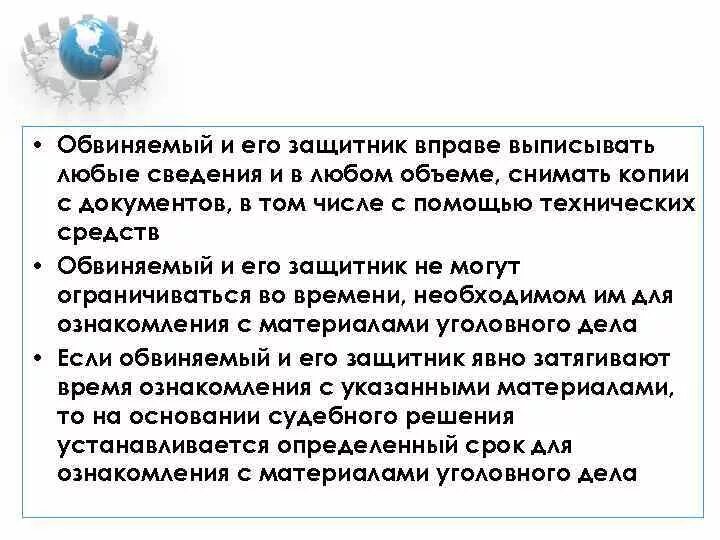 • Обвиняемый и его защитник вправе выписывать любые сведения и в любом объеме, снимать копии с документов, в том числе с помощью технических средств

• Обвиняемый и его защитник не могут ограничиваться во времени, необходимом им для ознакомления с материалами уголовного дела

• Если обвиняемый и его защитник явно затягивают время ознакомления с указанными материалами, то на основании судебного решения устанавливается определенный срок для ознакомления с материалами уголовного дела